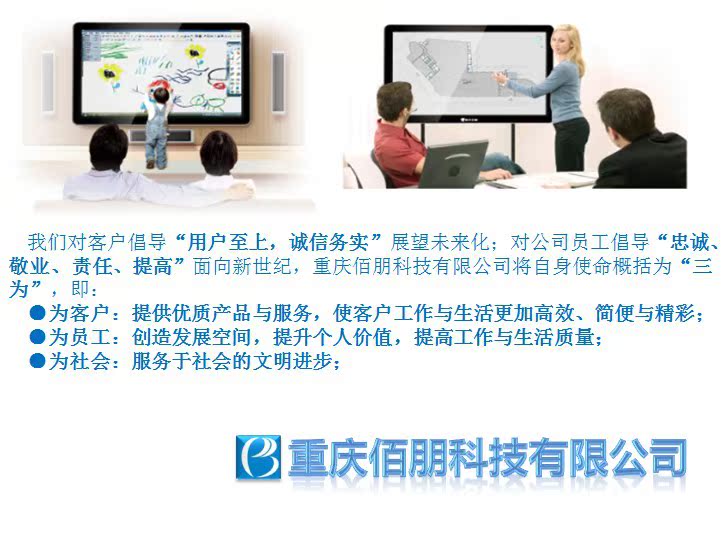 我们对客户倡导“用户至上，诚信务实”展望未来化；对公司员工倡导“忠诚、敬业、责任、提高”面向新世纪，重庆佰朋科技有限公司将自身使命概括为“三为”，即：

●为客户：提供优质产品与服务，使客户工作与生活更加高效、简便与精彩；
●为员工：创造发展空间，提升个人价值，提高工作与生活质量；
●为社会：服务于社会的文明进步；

重庆佰朋科技有限公司